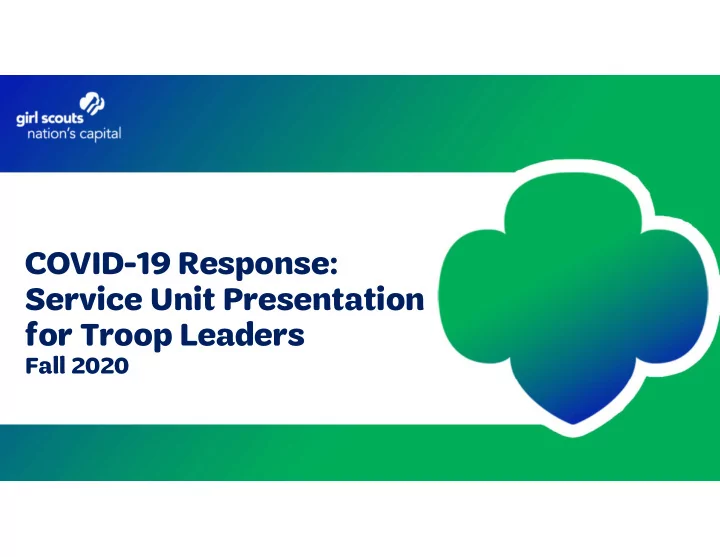 girl scouts
nation's capital

COVID-19 Response:
Service Unit Presentation
for Troop Leaders
Fall 2020